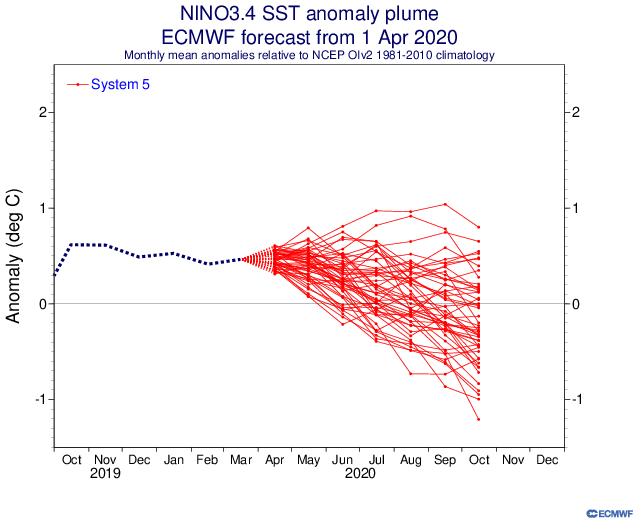 NINO3.4 SST anomaly plume
ECMWF forecast from 1 Apr 2020
Monthly mean anomalies relative to NCEP OIv2 1981-2010 climatology

System 5

Anomaly (deg C)

2
1
0
-1

2
1
0
-1

Oct Nov Dec Jan Feb Mar Apr May Jun Jul Aug Sep Oct Nov Dec
2019 2020

ECMWF